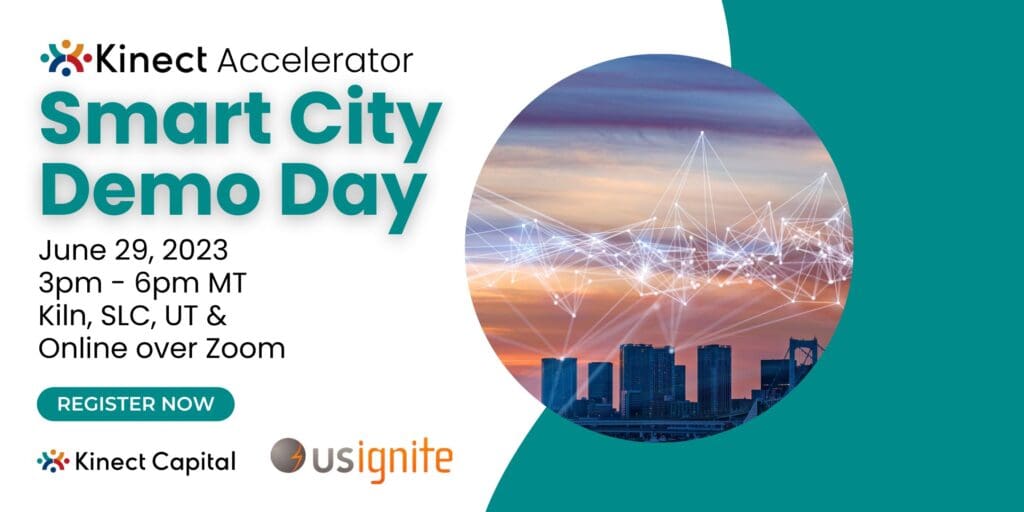 Kinect Accelerator
Smart City Demo Day

June 29, 2023
3pm - 6pm MT
Kiln, SLC, UT &
Online over Zoom

REGISTER NOW

Kinect Capital

usignite